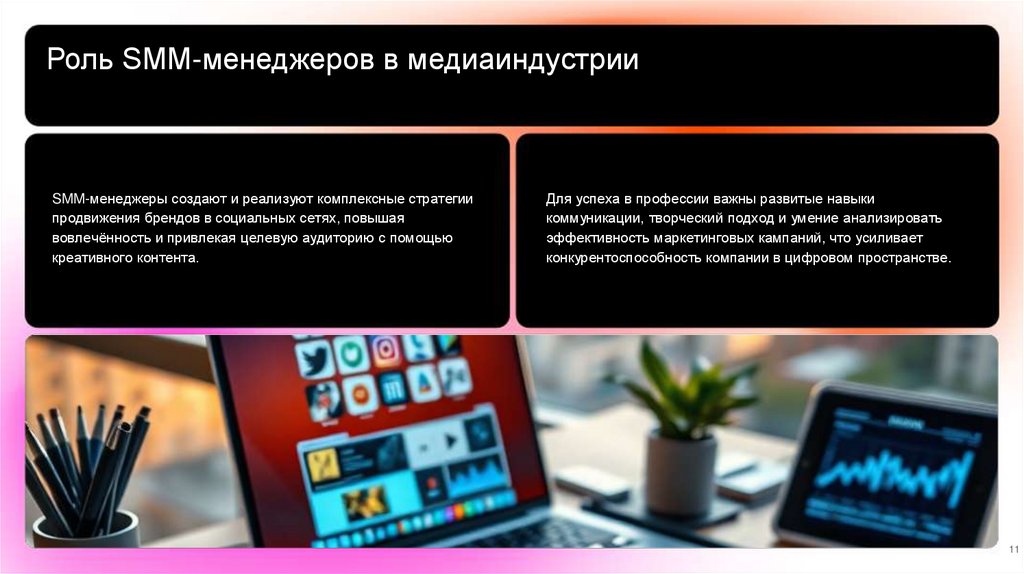 Роль SMM-менеджеров в медиаиндустрии

SMM-менеджеры создают и реализуют комплексные стратегии продвижения брендов в социальных сетях, повышая вовлечённость и привлекая целевую аудиторию с помощью креативного контента.

Для успеха в профессии важны развитые навыки коммуникации, творческий подход и умение анализировать эффективность маркетинговых кампаний, что усиливает конкурентоспособность компании в цифровом пространстве.

11